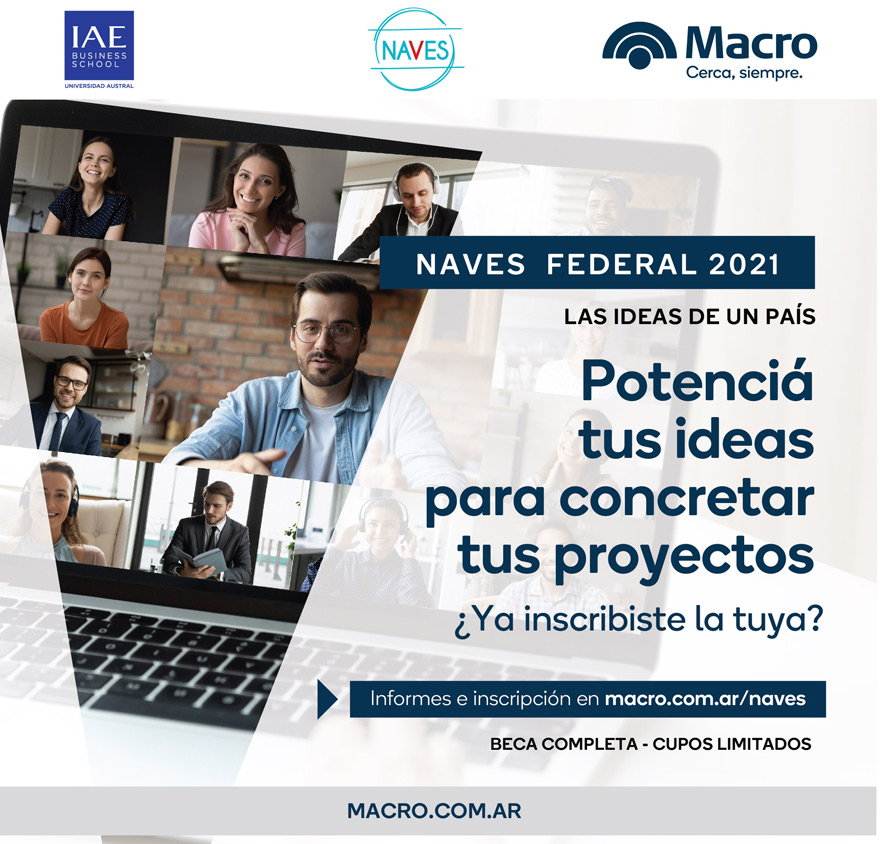 IAE
BUSINESS SCHOOL
UNIVERSIDAD AUSTRAL

NAVES

Macro
Cerca, siempre.

NAVES FEDERAL 2021

LAS IDEAS DE UN PAÍS

Potenciá tus ideas para concretar tus proyectos

¿Ya inscribiste la tuya?

Informes e inscripción en macro.com.ar/naves

BECA COMPLETA - CUPOS LIMITADOS

MACRO.COM.AR